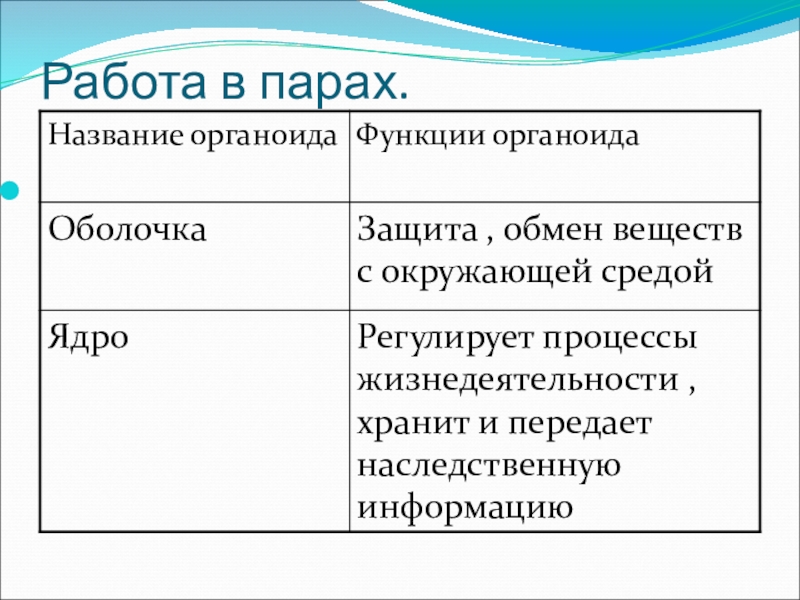 Работа в парах.

| Название органоида | Функции органоида |
|---|---|
| Оболочка | Защита , обмен веществ с окружающей средой |
| Ядро | Регулирует процессы жизнедеятельности , хранит и передает наследственную информацию |